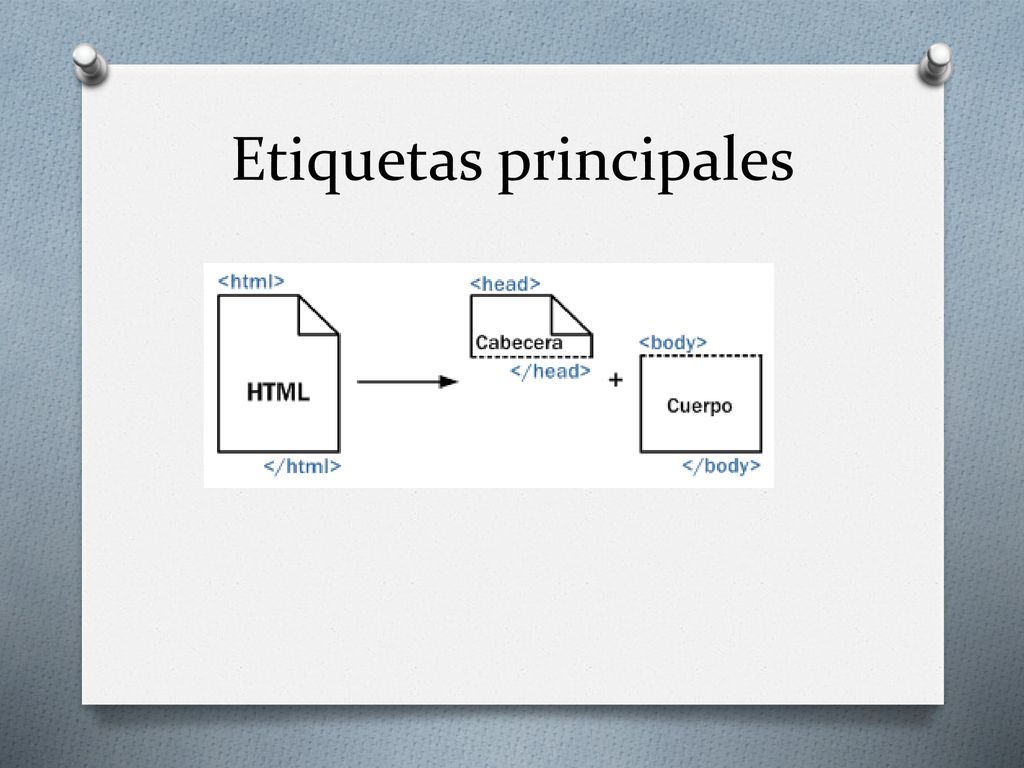 Etiquetas principales

<html>

HTML

</html>

<head>

Cabecera

</head>

+

<body>

Cuerpo

</body>